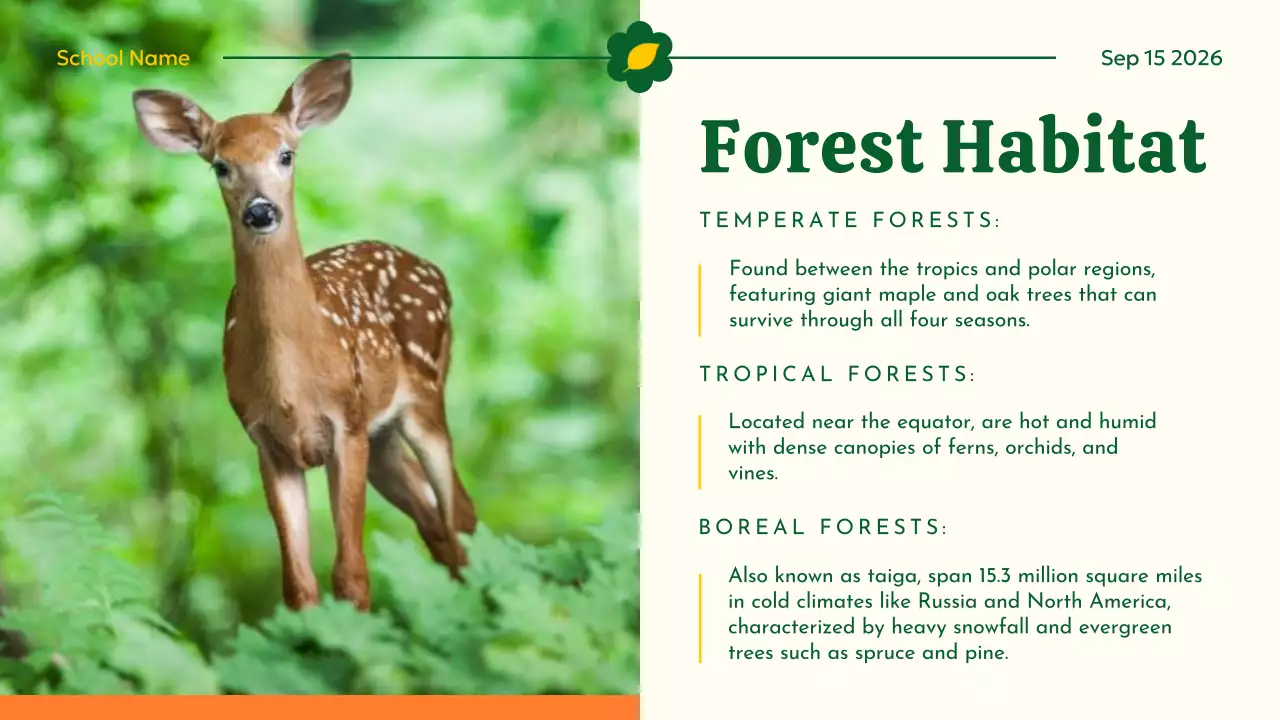 School Name

Sep 15 2026

Forest Habitat

TEMPERATE FORESTS:

Found between the tropics and polar regions, featuring giant maple and oak trees that can survive through all four seasons.

TROPICAL FORESTS:

Located near the equator, are hot and humid with dense canopies of ferns, orchids, and vines.

BOREAL FORESTS:

Also known as taiga, span 15.3 million square miles in cold climates like Russia and North America, characterized by heavy snowfall and evergreen trees such as spruce and pine.